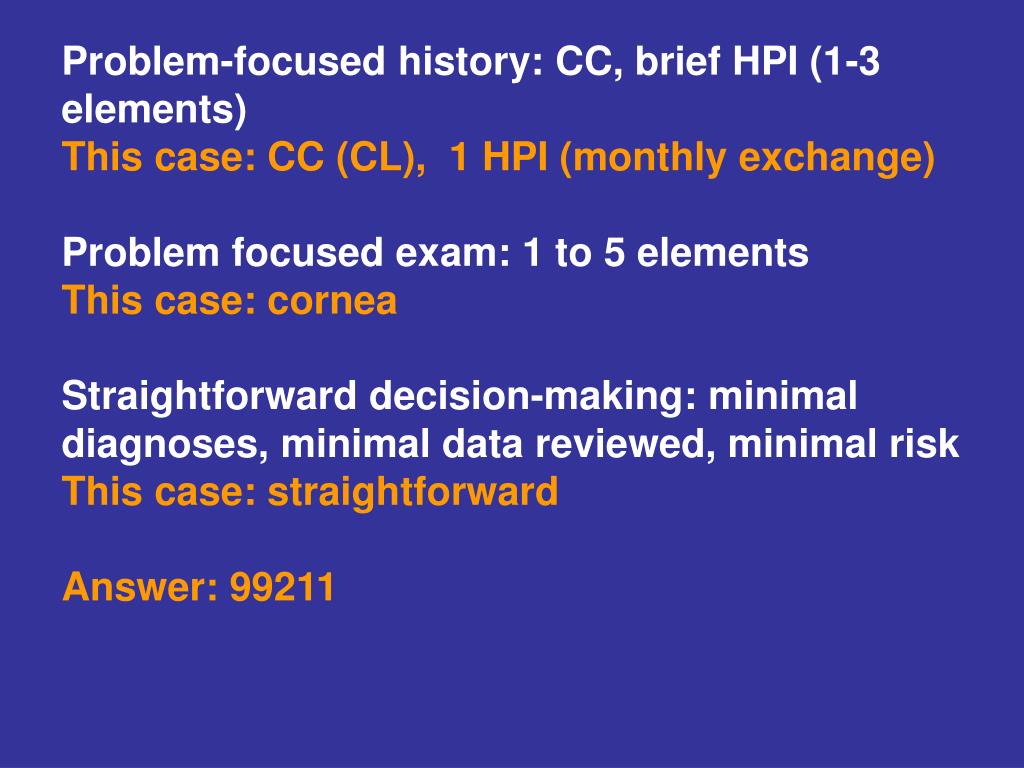 Problem-focused history: CC, brief HPI (1-3 elements)
This case: CC (CL), 1 HPI (monthly exchange)

Problem focused exam: 1 to 5 elements
This case: cornea

Straightforward decision-making: minimal diagnoses, minimal data reviewed, minimal risk
This case: straightforward

Answer: 99211